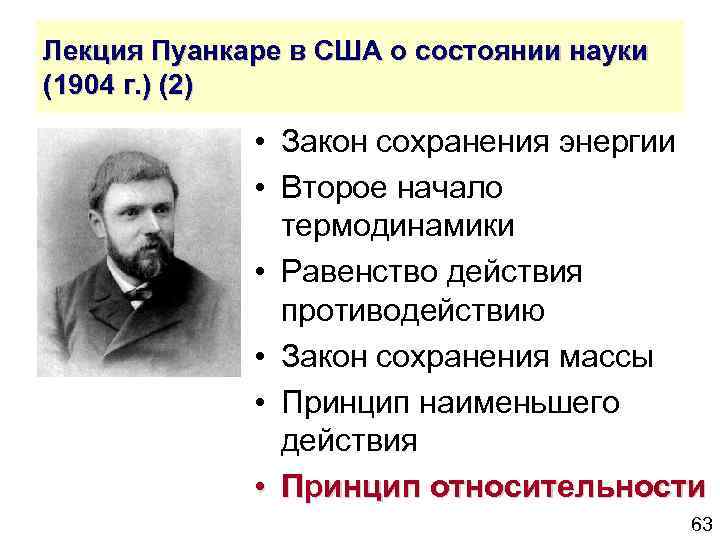 Лекция Пуанкаре в США о состоянии науки (1904 г.) (2)

• Закон сохранения энергии
• Второе начало термодинамики
• Равенство действия противодействию
• Закон сохранения массы
• Принцип наименьшего действия
• Принцип относительности

63